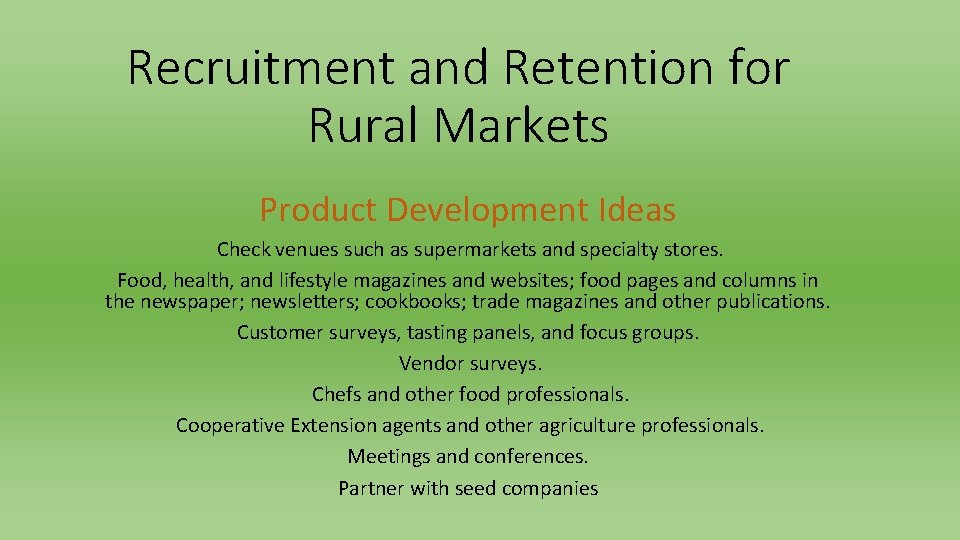 Recruitment and Retention for Rural Markets

Product Development Ideas

Check venues such as supermarkets and specialty stores.

Food, health, and lifestyle magazines and websites; food pages and columns in the newspaper; newsletters; cookbooks; trade magazines and other publications.

Customer surveys, tasting panels, and focus groups.

Vendor surveys.

Chefs and other food professionals.

Cooperative Extension agents and other agriculture professionals.

Meetings and conferences.

Partner with seed companies